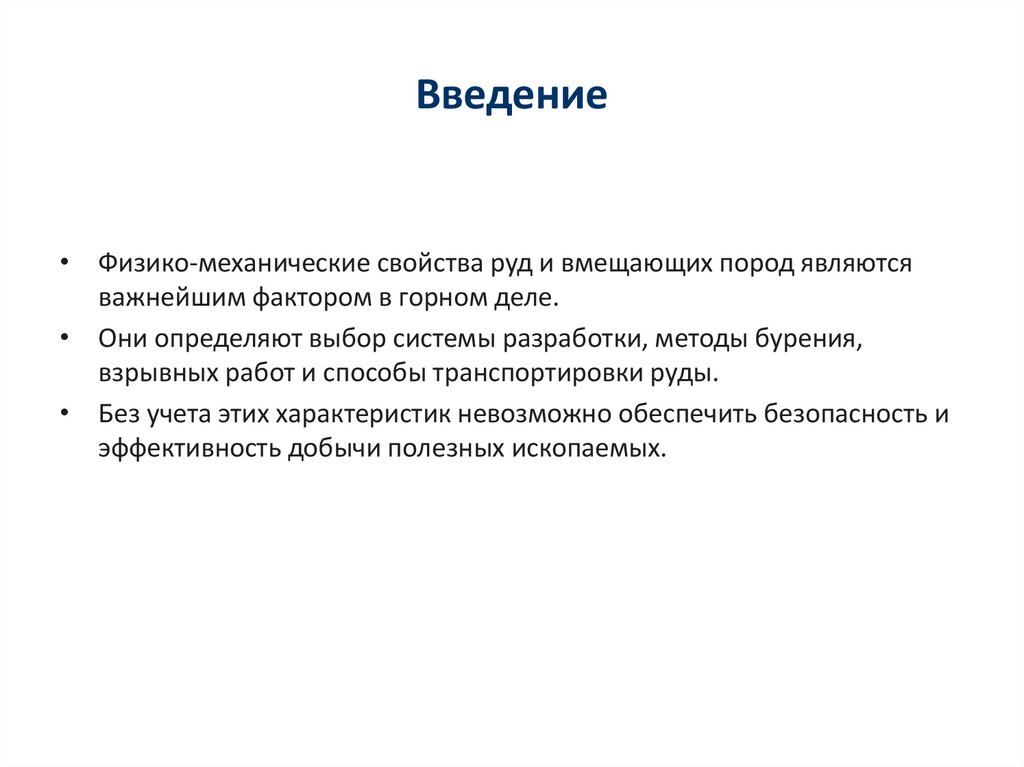 Введение

• Физико-механические свойства руд и вмещающих пород являются важнейшим фактором в горном деле.
• Они определяют выбор системы разработки, методы бурения, взрывных работ и способы транспортировки руды.
• Без учета этих характеристик невозможно обеспечить безопасность и эффективность добычи полезных ископаемых.